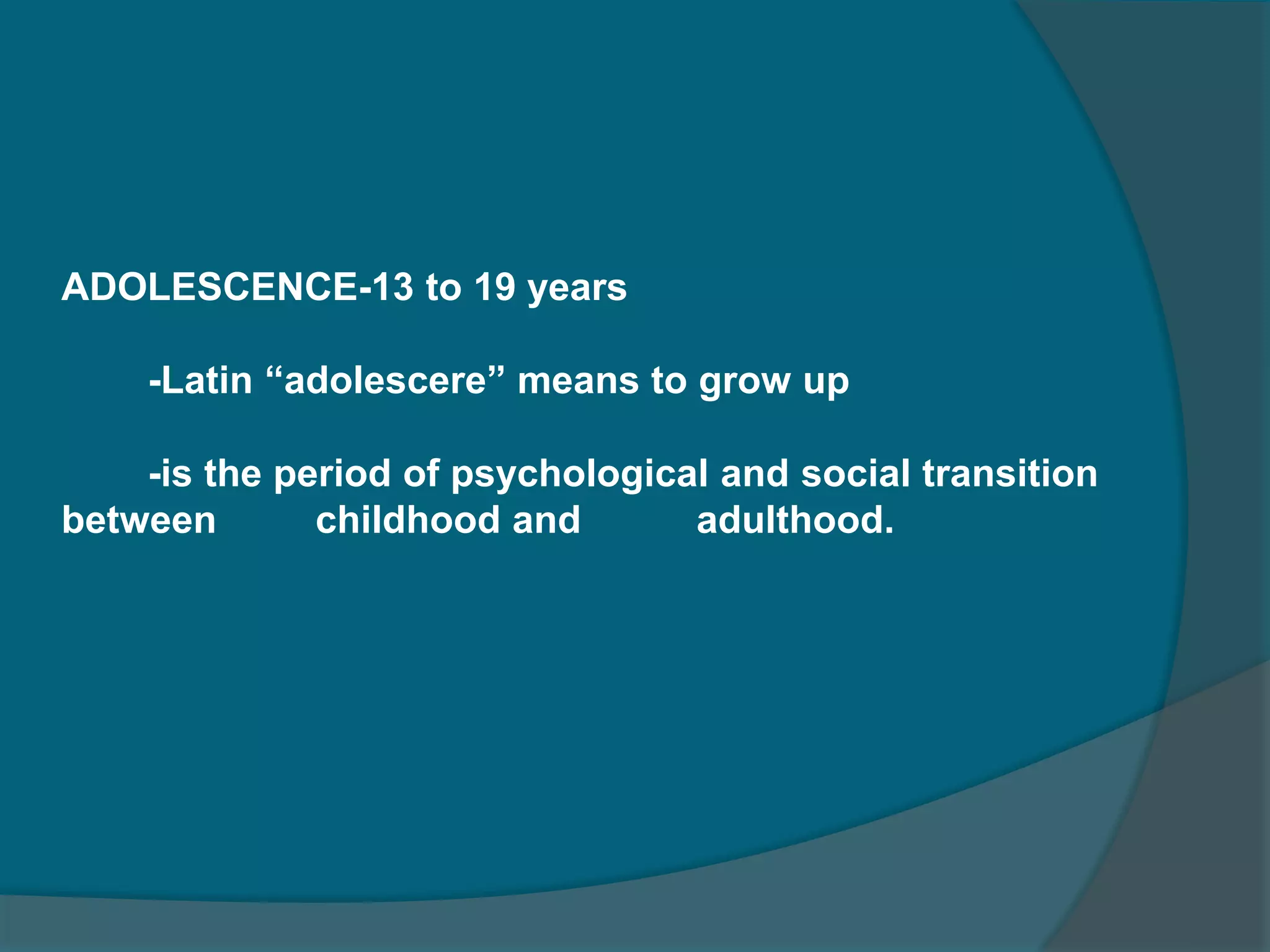 ADOLESCENCE-13 to 19 years

-Latin “adolescere” means to grow up

-is the period of psychological and social transition between childhood and adulthood.